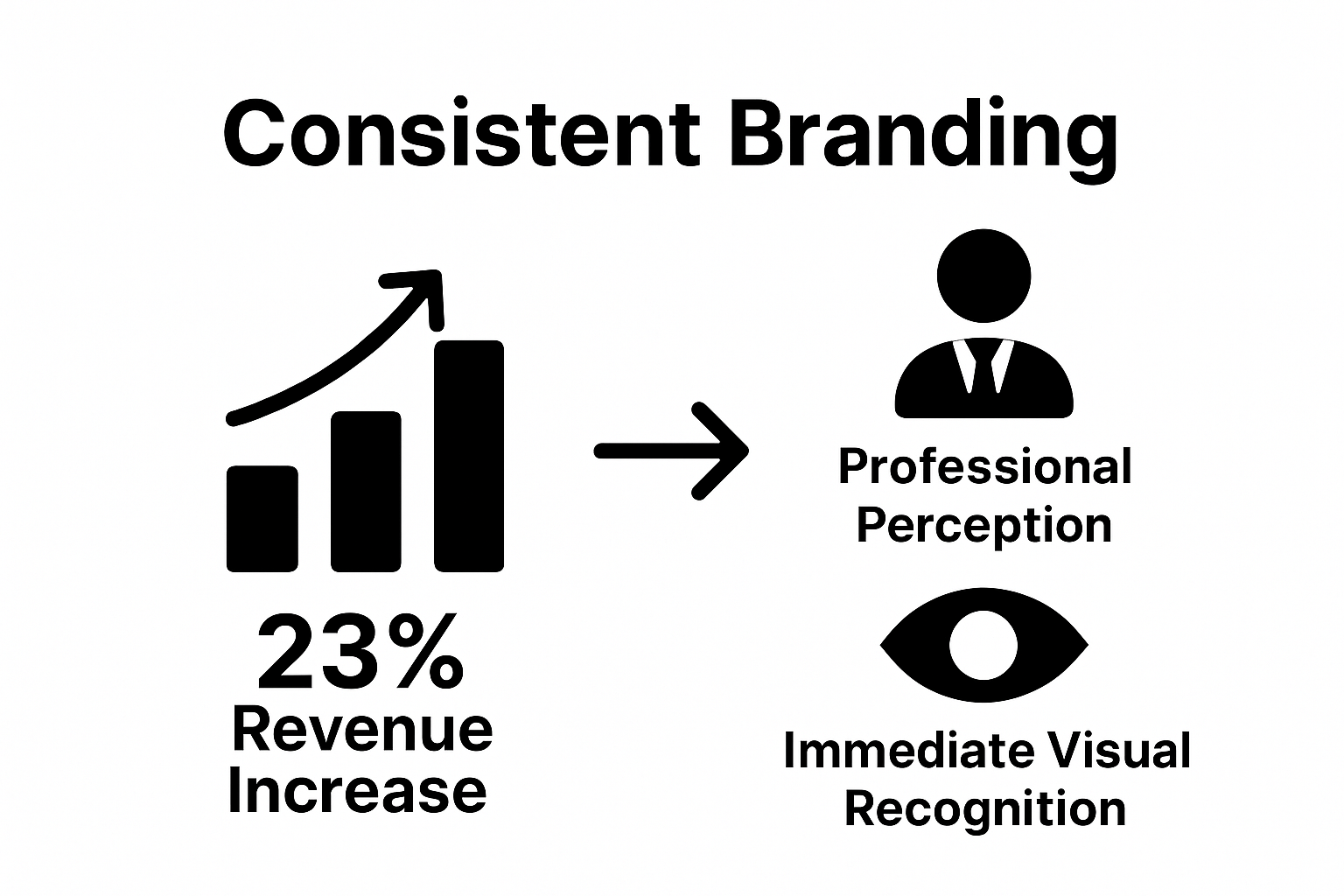 Consistent Branding

23%
Revenue Increase

Professional Perception

Immediate Visual Recognition